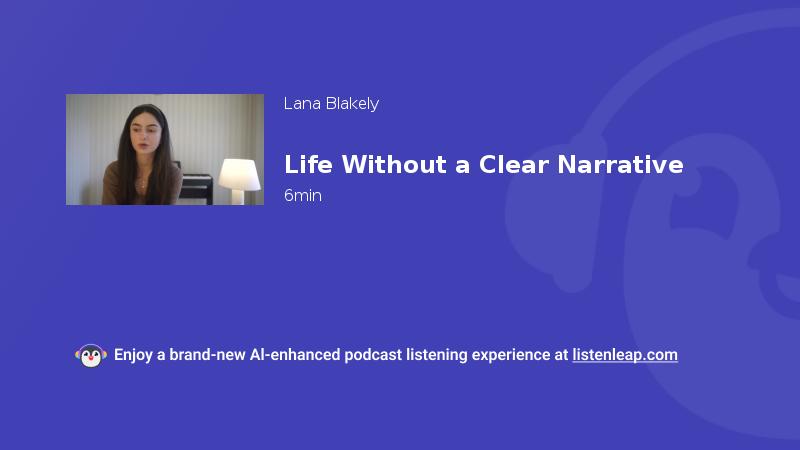 Lana Blakely

Life Without a Clear Narrative

6min

Enjoy a brand-new AI-enhanced podcast listening experience at listenleap.com